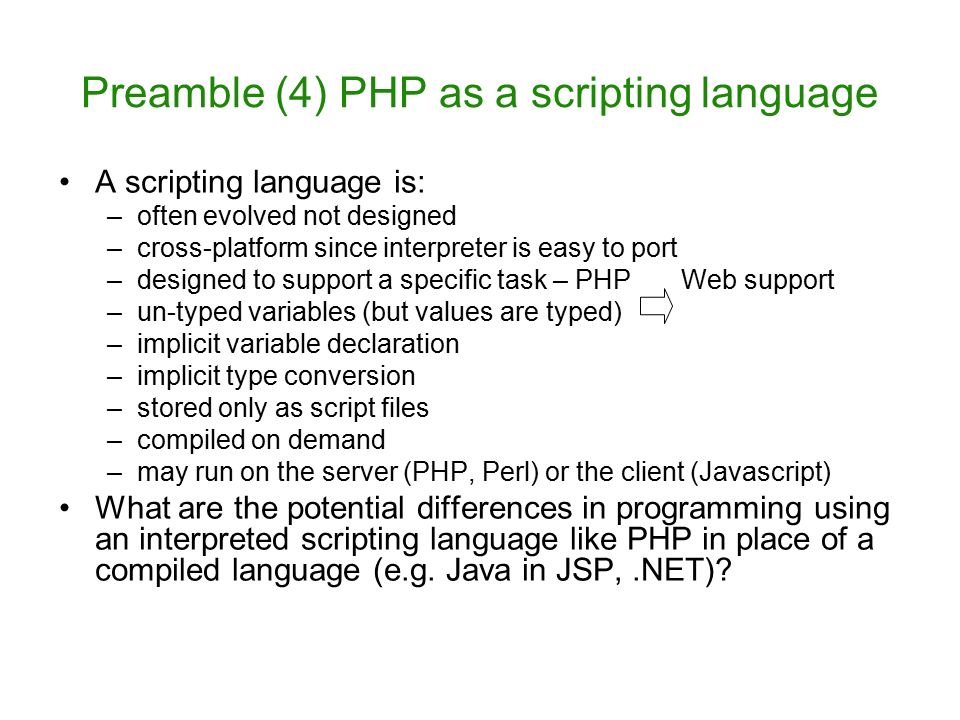 Preamble (4) PHP as a scripting language

• A scripting language is:
– often evolved not designed
– cross-platform since interpreter is easy to port
– designed to support a specific task – PHP Web support
– un-typed variables (but values are typed)
– implicit variable declaration
– implicit type conversion
– stored only as script files
– compiled on demand
– may run on the server (PHP, Perl) or the client (Javascript)

• What are the potential differences in programming using an interpreted scripting language like PHP in place of a compiled language (e.g. Java in JSP, .NET)?